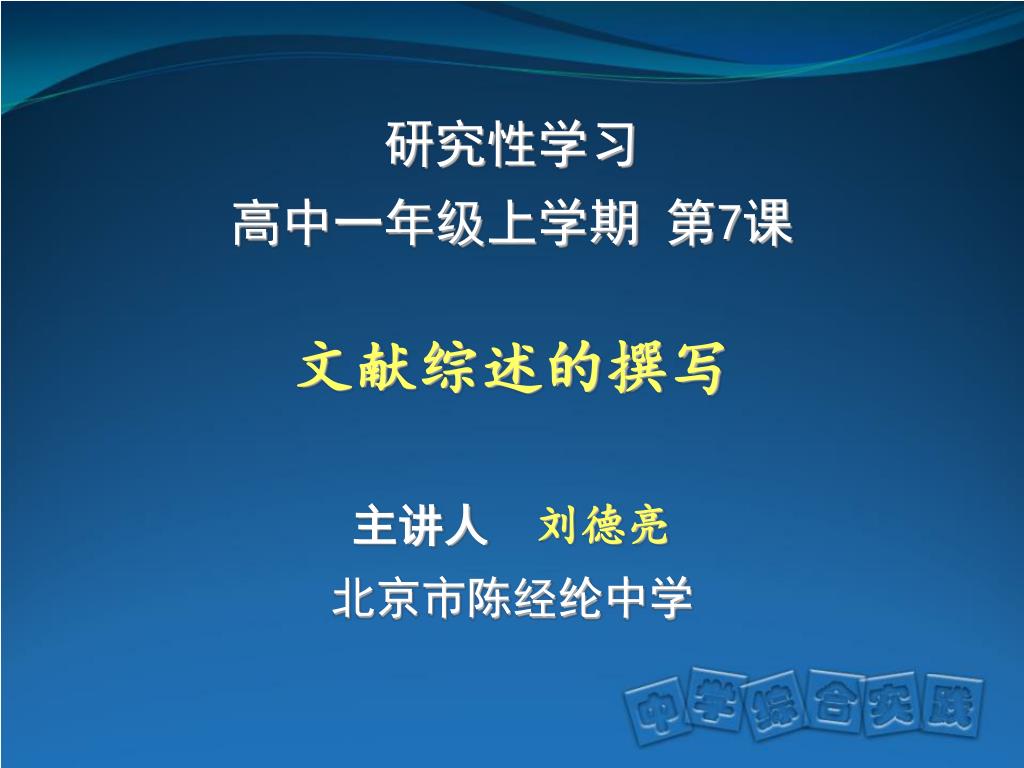 研究性学习
高中一年级上学期 第7课

文献综述的撰写

主讲人 刘德亮
北京市陈经纶中学

中学综合实践